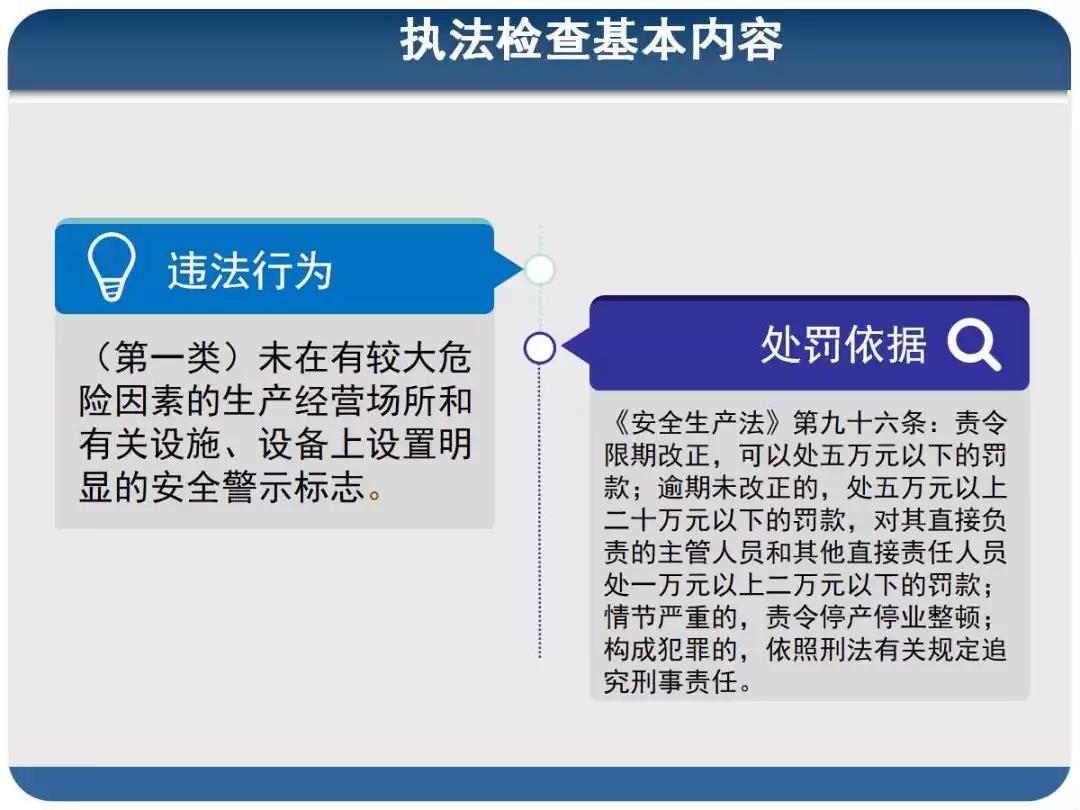 执法检查基本内容

违法行为

（第一类）未在有较大危险因素的生产经营场所和有关设施、设备上设置明显的安全警示标志。

处罚依据

《安全生产法》第九十六条：责令限期改正，可以处五万元以下的罚款；逾期未改正的，处五万元以上二十万元以下的罚款，对其直接负责的主管人员和其他直接责任人员处一万元以上二万元以下的罚款；情节严重的，责令停产停业整顿；构成犯罪的，依照刑法有关规定追究刑事责任。